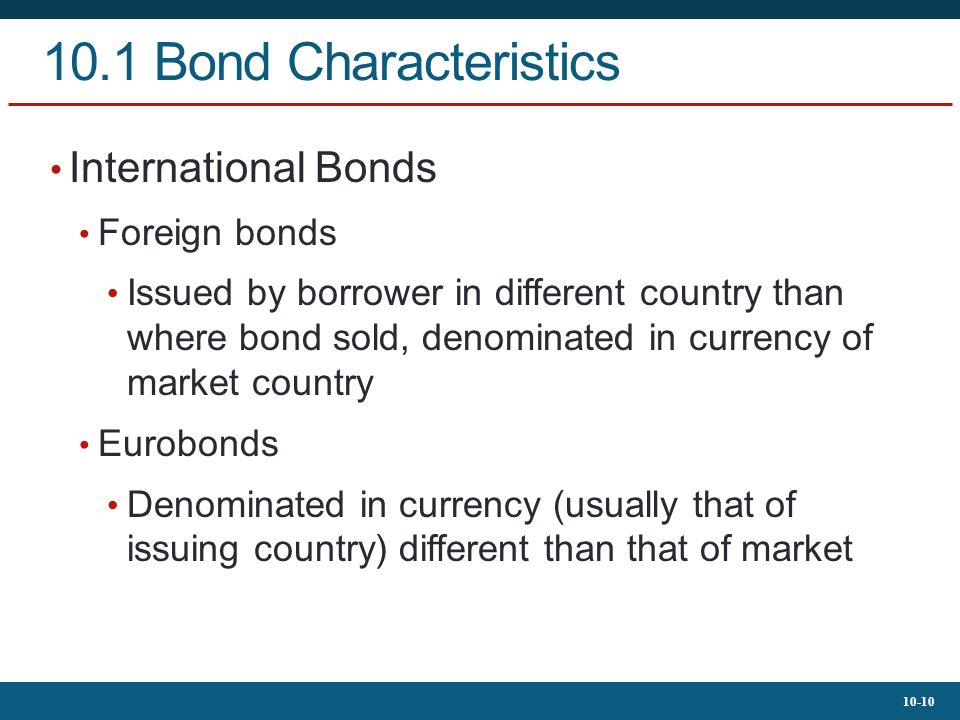 10.1 Bond Characteristics

• International Bonds

• Foreign bonds

• Issued by borrower in different country than where bond sold, denominated in currency of market country

• Eurobonds

• Denominated in currency (usually that of issuing country) different than that of market

10-10